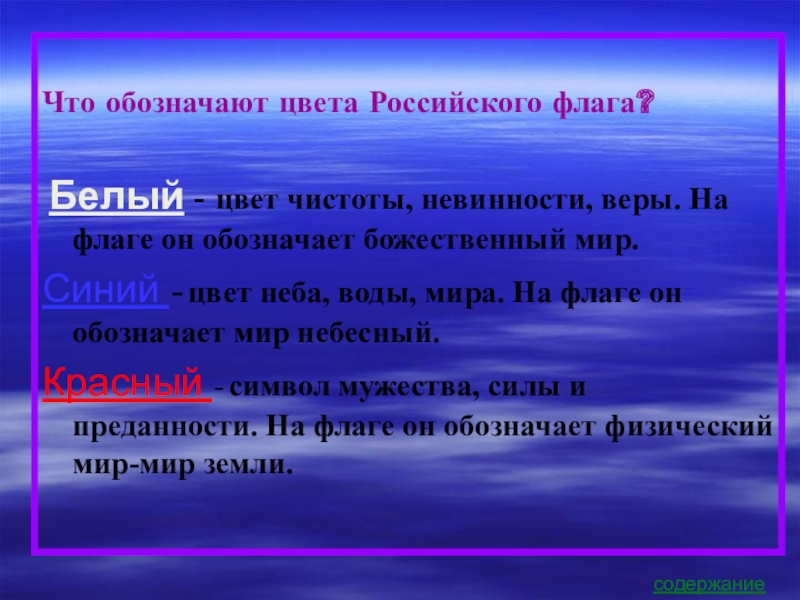 Что обозначают цвета Российского флага?

Белый - цвет чистоты, невинности, веры. На флаге он обозначает божественный мир.

Синий - цвет неба, воды, мира. На флаге он обозначает мир небесный.

Красный - символ мужества, силы и преданности. На флаге он обозначает физический мир-мир земли.

содержание